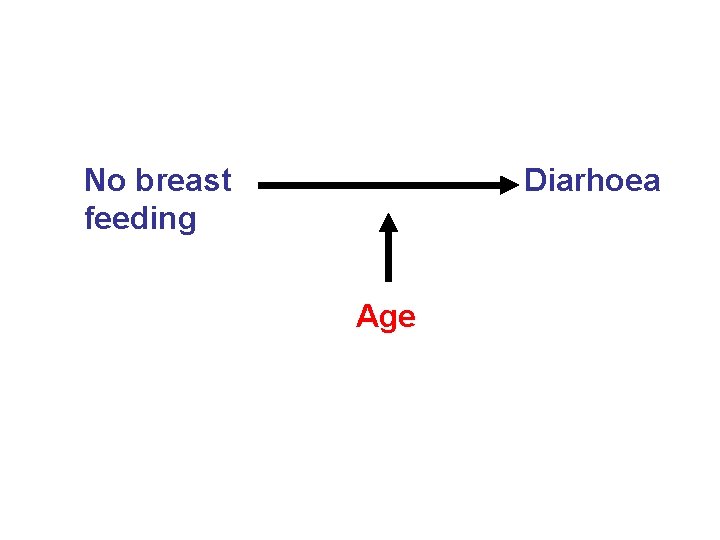 No breast feeding

Diarhoea

Age